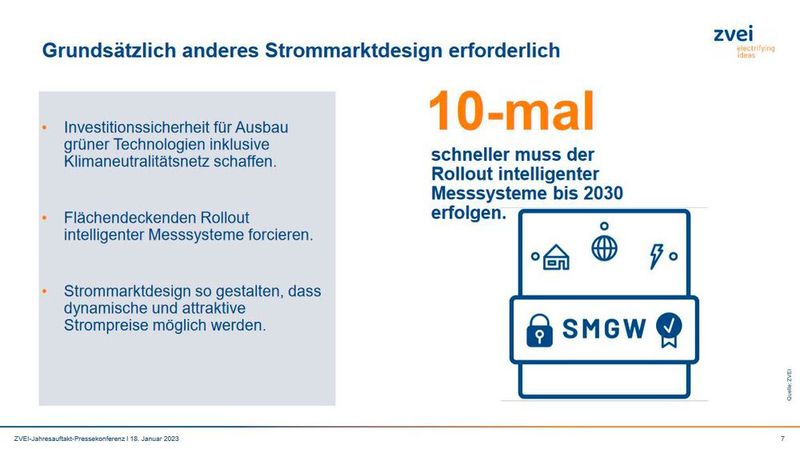 Grundsätzlich anderes Strommarktdesign erforderlich

zvei
electrifying ideas

• Investitionssicherheit für Ausbau grüner Technologien inklusive Klimaneutralitätsnetz schaffen.

• Flächendeckenden Rollout intelligenter Messsysteme forcieren.

• Strommarktdesign so gestalten, dass dynamische und attraktive Strompreise möglich werden.

10-mal

schneller muss der Rollout intelligenter Messsysteme bis 2030 erfolgen.

SMGW

Quelle: ZVEI

ZVEI-Jahresauftakt-Pressekonferenz I 18. Januar 2023

7